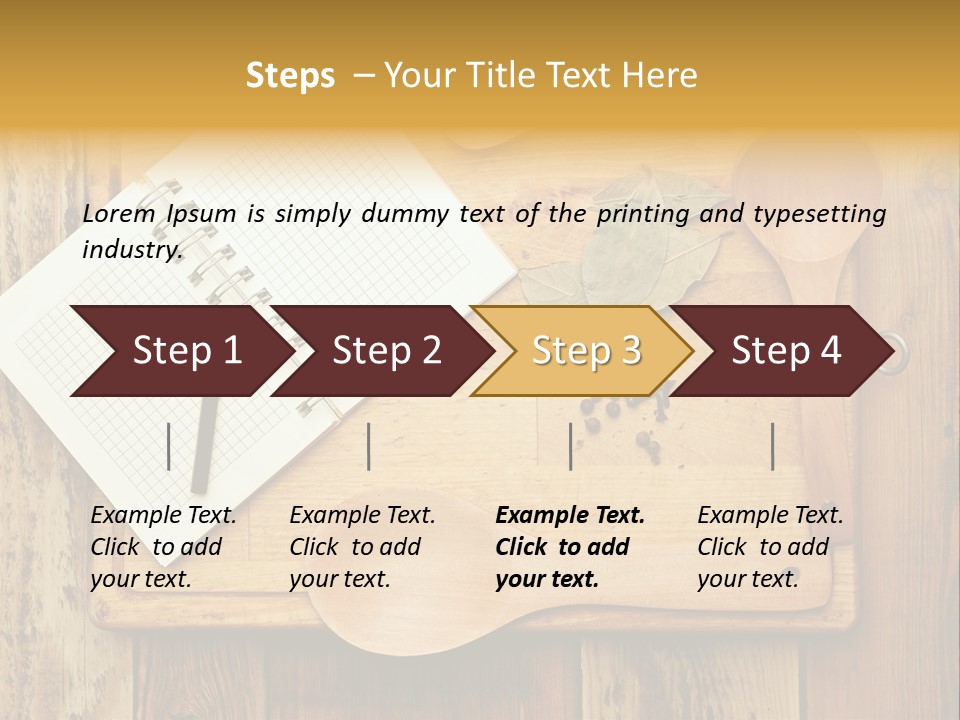 Steps – Your Title Text Here

Lorem Ipsum is simply dummy text of the printing and typesetting industry.

Step 1

Step 2

Step 3

Step 4

Example Text. Click to add your text.

Example Text. Click to add your text.

Example Text. Click to add your text.

Example Text. Click to add your text.